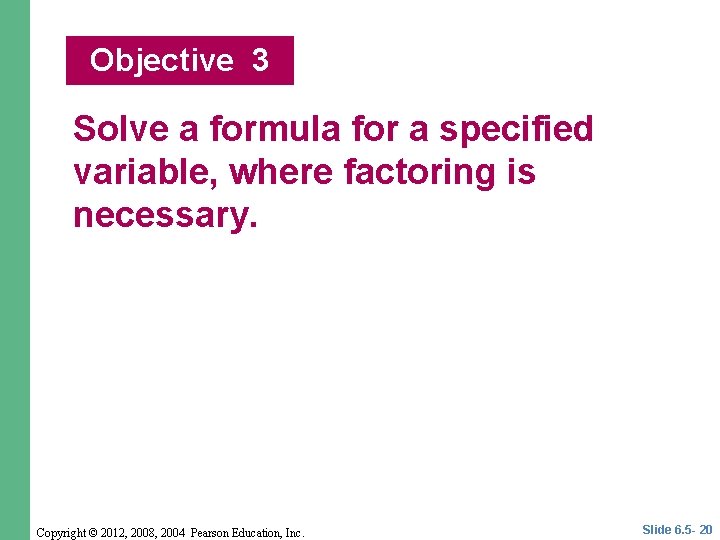 Objective 3

Solve a formula for a specified variable, where factoring is necessary.

Copyright © 2012, 2008, 2004 Pearson Education, Inc.

Slide 6.5- 20